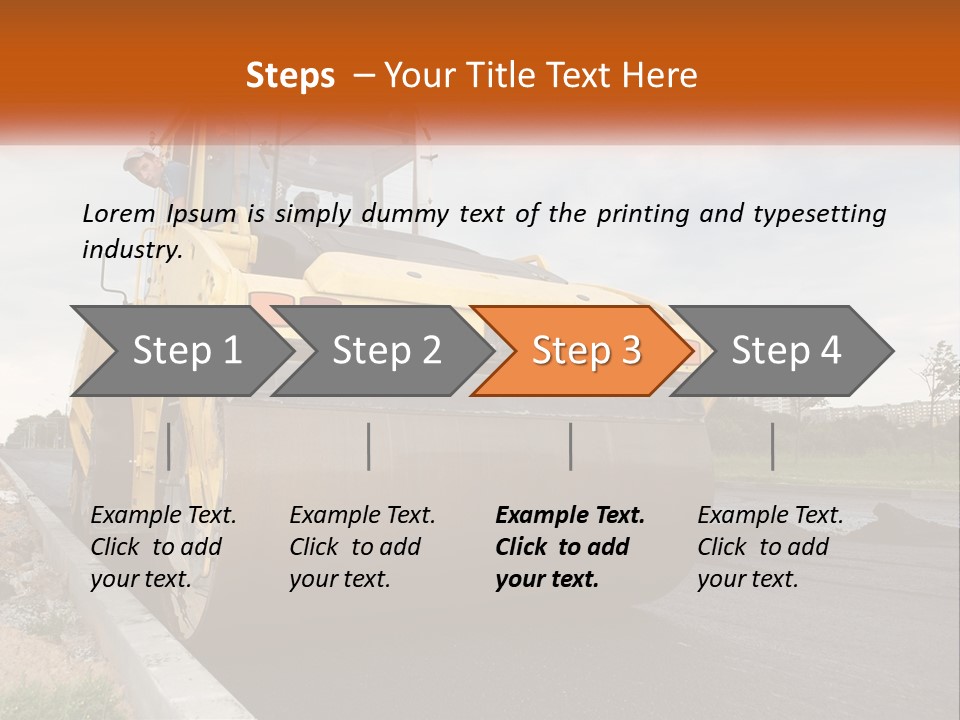 Steps – Your Title Text Here

Lorem Ipsum is simply dummy text of the printing and typesetting industry.

Step 1

Step 2

Step 3

Step 4

Example Text. Click to add your text.

Example Text. Click to add your text.

Example Text. Click to add your text.

Example Text. Click to add your text.